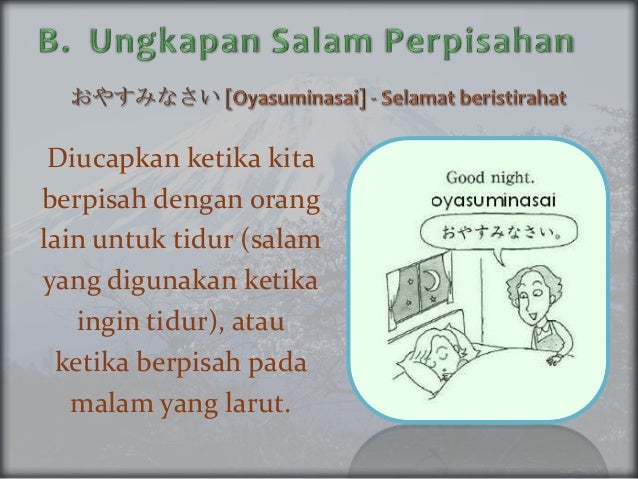 B. Ungkapan Salam Perpisahan

おやすみなさい [Oyasuminasai] - Selamat beristirahat

Diucapkan ketika kita berpisah dengan orang lain untuk tidur (salam yang digunakan ketika ingin tidur), atau ketika berpisah pada malam yang larut.

Good night.
oyasuminasai
おやすみなさい。